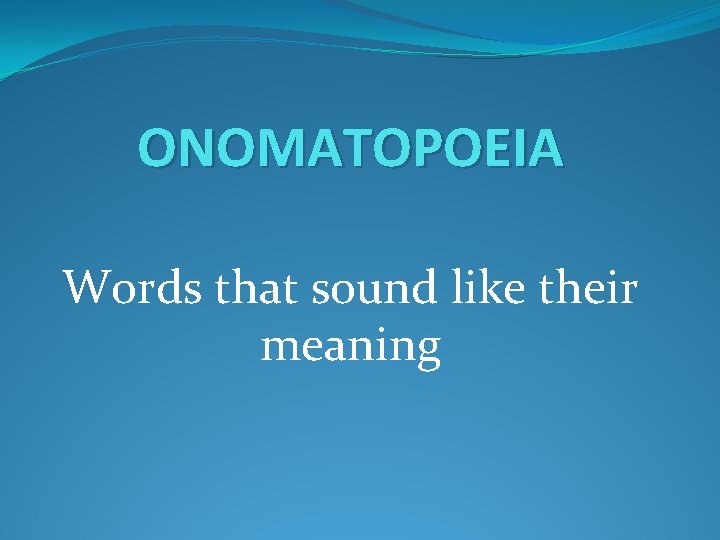 ONOMATOPOEIA

Words that sound like their meaning